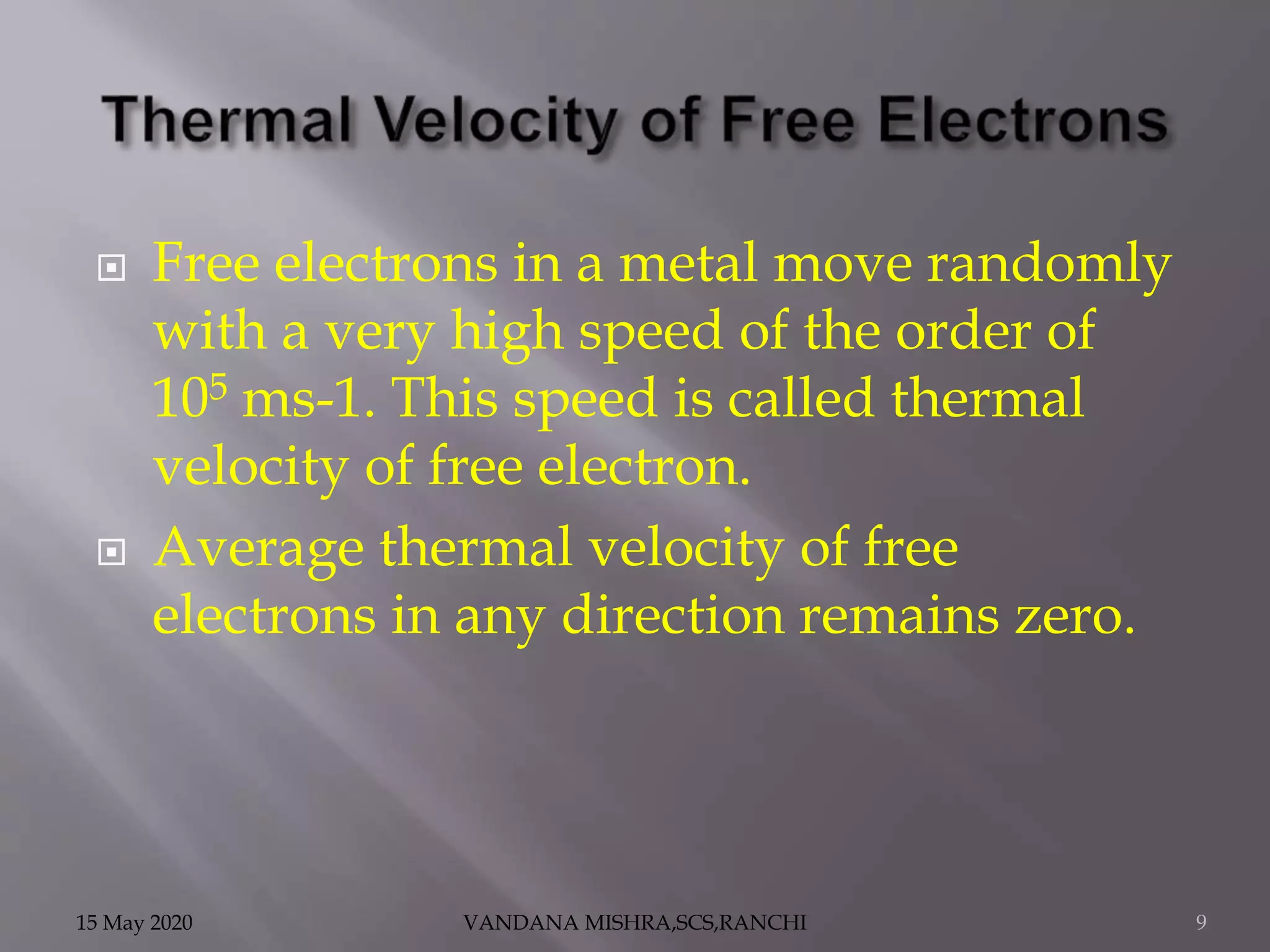 Thermal Velocity of Free Electrons

Free electrons in a metal move randomly with a very high speed of the order of $10^5$ ms-1. This speed is called thermal velocity of free electron.

Average thermal velocity of free electrons in any direction remains zero.

15 May 2020

VANDANA MISHRA,SCS,RANCHI

9